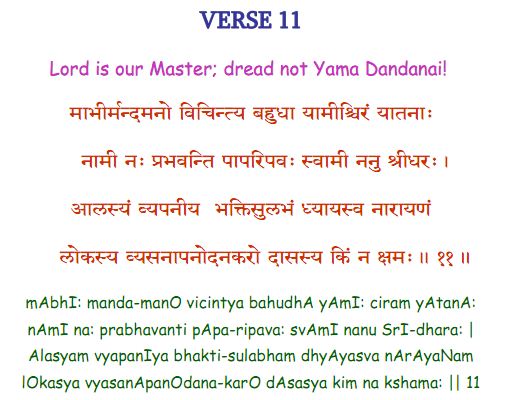 VERSE 11

Lord is our Master; dread not Yama Dandanai!

माभीर्मन्दमनो विचिन्त्य बहुधा यामीश्चिरं यातनाः

नामी नः प्रभवन्ति पापरिपवः स्वामी ननु श्रीधरः ।

आलस्यं व्यपनीय भक्तिसुलभं ध्यायस्व नारायणं

लोकस्य व्यसनापनोदनकरो दासस्य किं न क्षमः ॥ ११ ॥

mAbhI: manda-manO vicintya bahudhA yAmI: ciram yAtanA:
nAmI na: prabhavanti pApa-ripava: svAmI nanu SrI-dhara: |
Alasyam vyapanIya bhakti-sulabham dhyAyasva nArAyaNam
lOkasya vyasanApanOdana-karO dAsasya kim na kshama: || 11